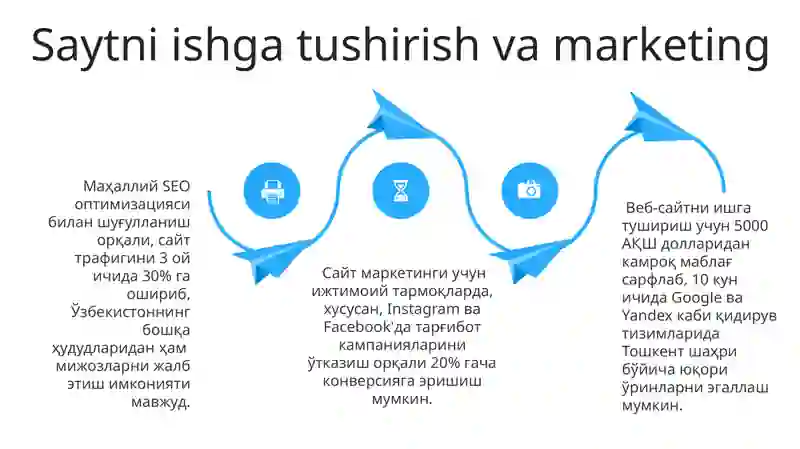 Saytni ishga tushirish va marketing

Маҳаллий SEO оптимизацияси билан шуғулланиш орқали, сайт трафигини 3 ой ичида 30% га ошириб, Ўзбекистоннинг бошқа ҳудудларидан ҳам мижозларни жалб этиш имконияти мавжуд.

Сайт маркетинги учун ижтимоий тармоқларда, хусусан, Instagram ва Facebook'да тарғибот кампанияларини ўтказиш орқали 20% гача конверсияга эришиш мумкин.

Веб-сайтни ишга тушириш учун 5000 АҚШ долларидан камроқ маблағ сарфлаб, 10 кун ичида Google ва Yandex каби қидирув тизимларида Тошкент шаҳри бўйича юқори ўринларни эгаллаш мумкин.